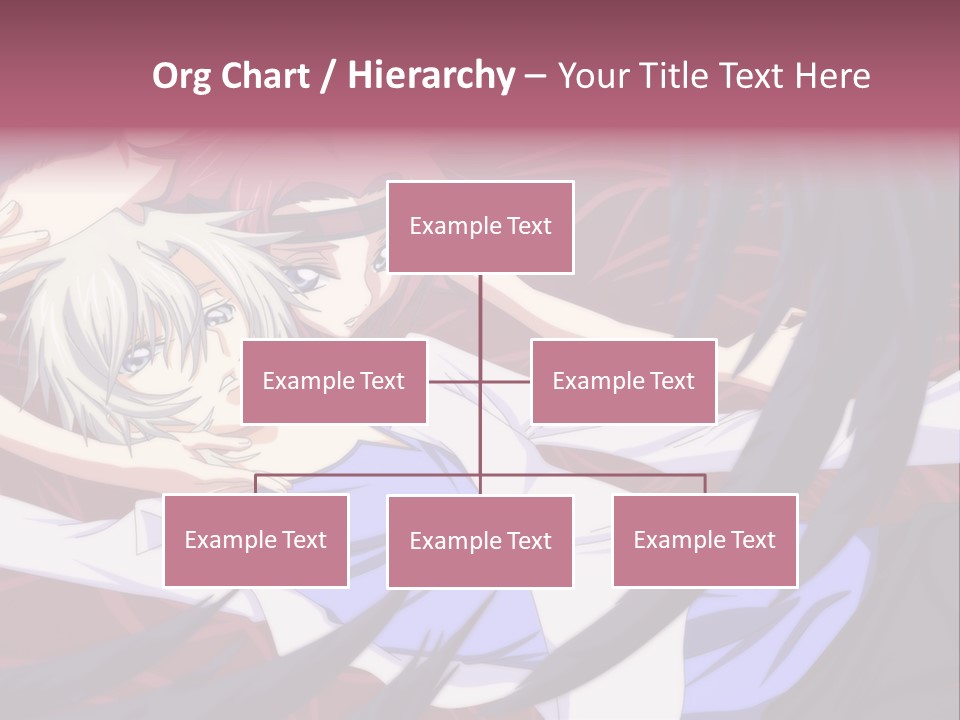 Org Chart / Hierarchy – Your Title Text Here

Example Text

Example Text

Example Text

Example Text

Example Text

Example Text